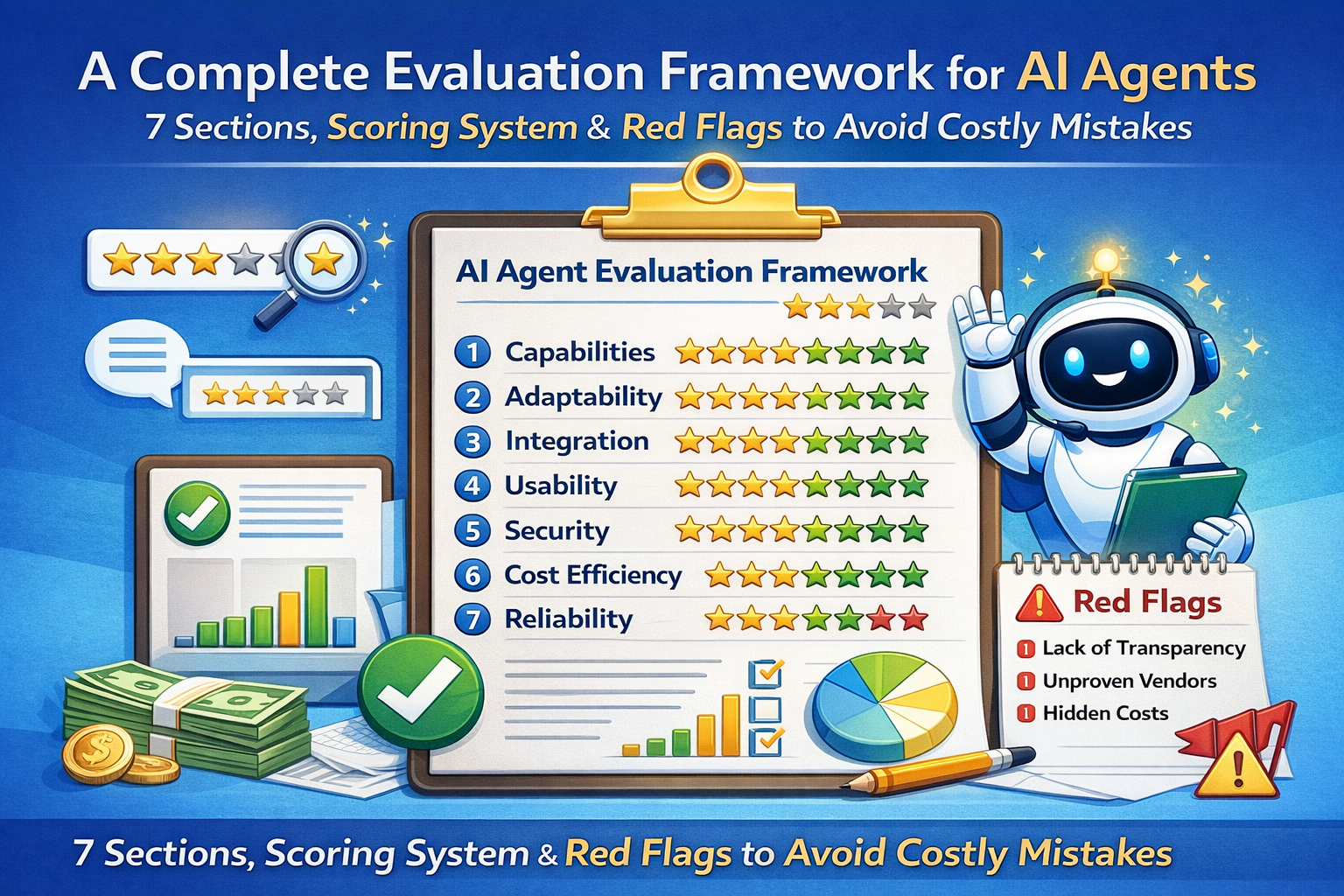 A Complete Evaluation Framework for AI Agents
7 Sections, Scoring System & Red Flags to Avoid Costly Mistakes

AI Agent Evaluation Framework

1 Capabilities
2 Adaptability
3 Integration
4 Usability
5 Security
6 Cost Efficiency
7 Reliability

Red Flags
Lack of Transparency
Unproven Vendors
Hidden Costs

7 Sections, Scoring System & Red Flags to Avoid Costly Mistakes